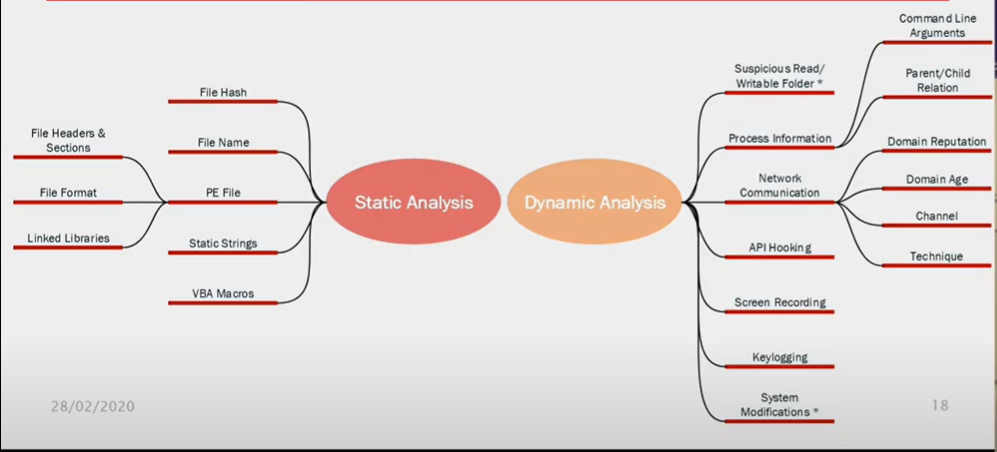 File Headers & Sections

File Format

Linked Libraries

File Hash

File Name

PE File

Static Strings

VBA Macros

Static Analysis

Dynamic Analysis

Suspicious Read/ Writable Folder *

Process Information

Network Communication

API Hooking

Screen Recording

Keylogging

System Modifications *

Command Line Arguments

Parent/Child Relation

Domain Reputation

Domain Age

Channel

Technique

28/02/2020

18